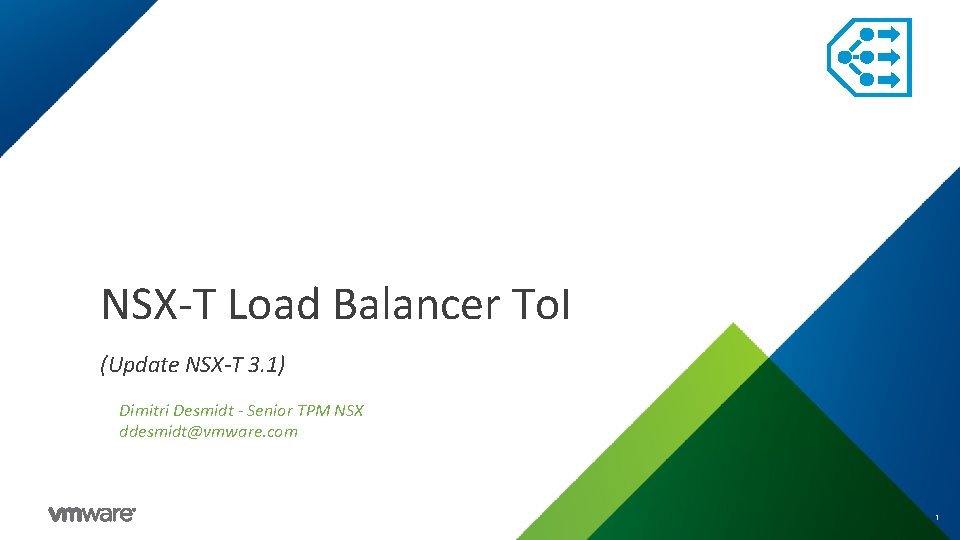 NSX-T Load Balancer ToI

(Update NSX-T 3.1)

Dimitri Desmidt - Senior TPM NSX
ddesmidt@vmware.com

vmware

1